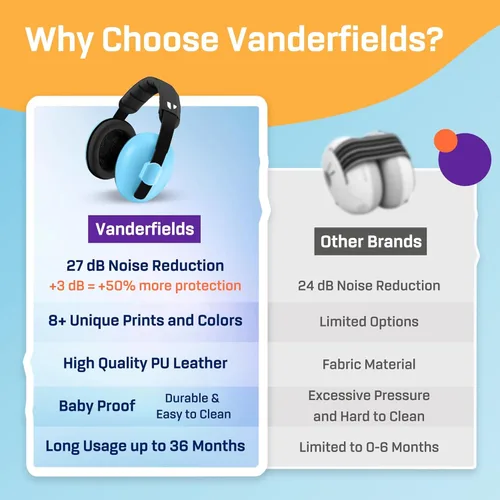 Why Choose Vanderfields?

| Vanderfields | Other Brands |
|---|---|
| 27 dB Noise Reduction +3 dB = +50% more protection | 24 dB Noise Reduction |
| 8+ Unique Prints and Colors | Limited Options |
| High Quality PU Leather | Fabric Material |
| Baby Proof Durable & Easy to Clean | Excessive Pressure and Hard to Clean |
| Long Usage up to 36 Months | Limited to 0-6 Months |